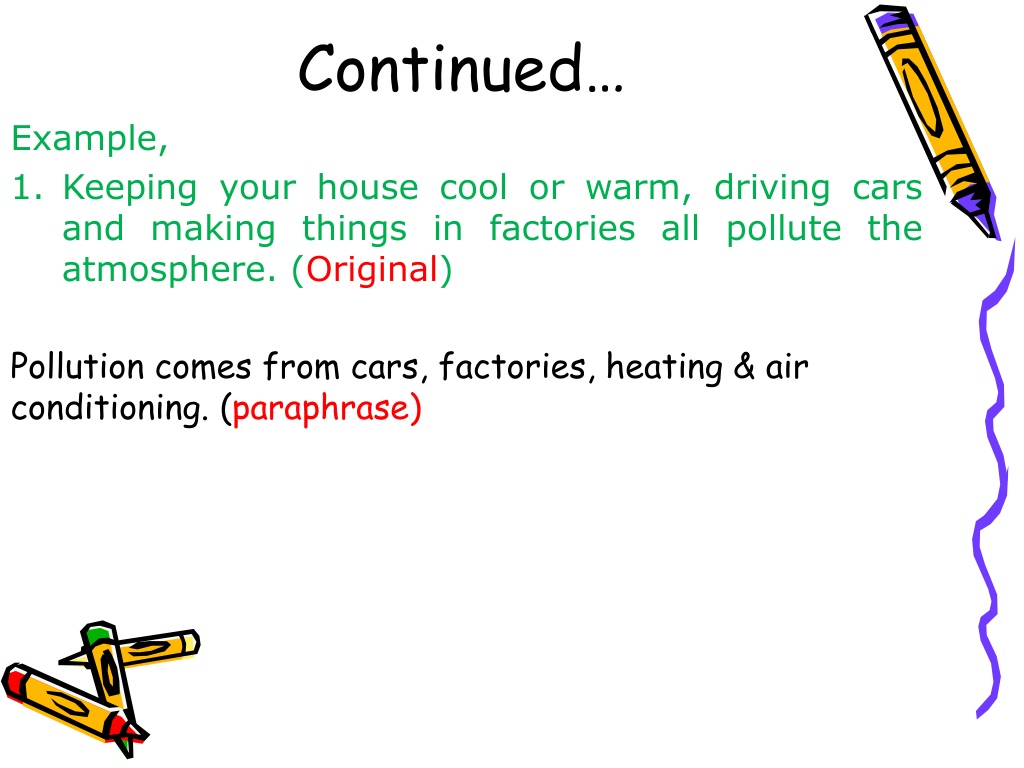 Continued…

Example,

1. Keeping your house cool or warm, driving cars and making things in factories all pollute the atmosphere. (Original)

Pollution comes from cars, factories, heating & air conditioning. (paraphrase)